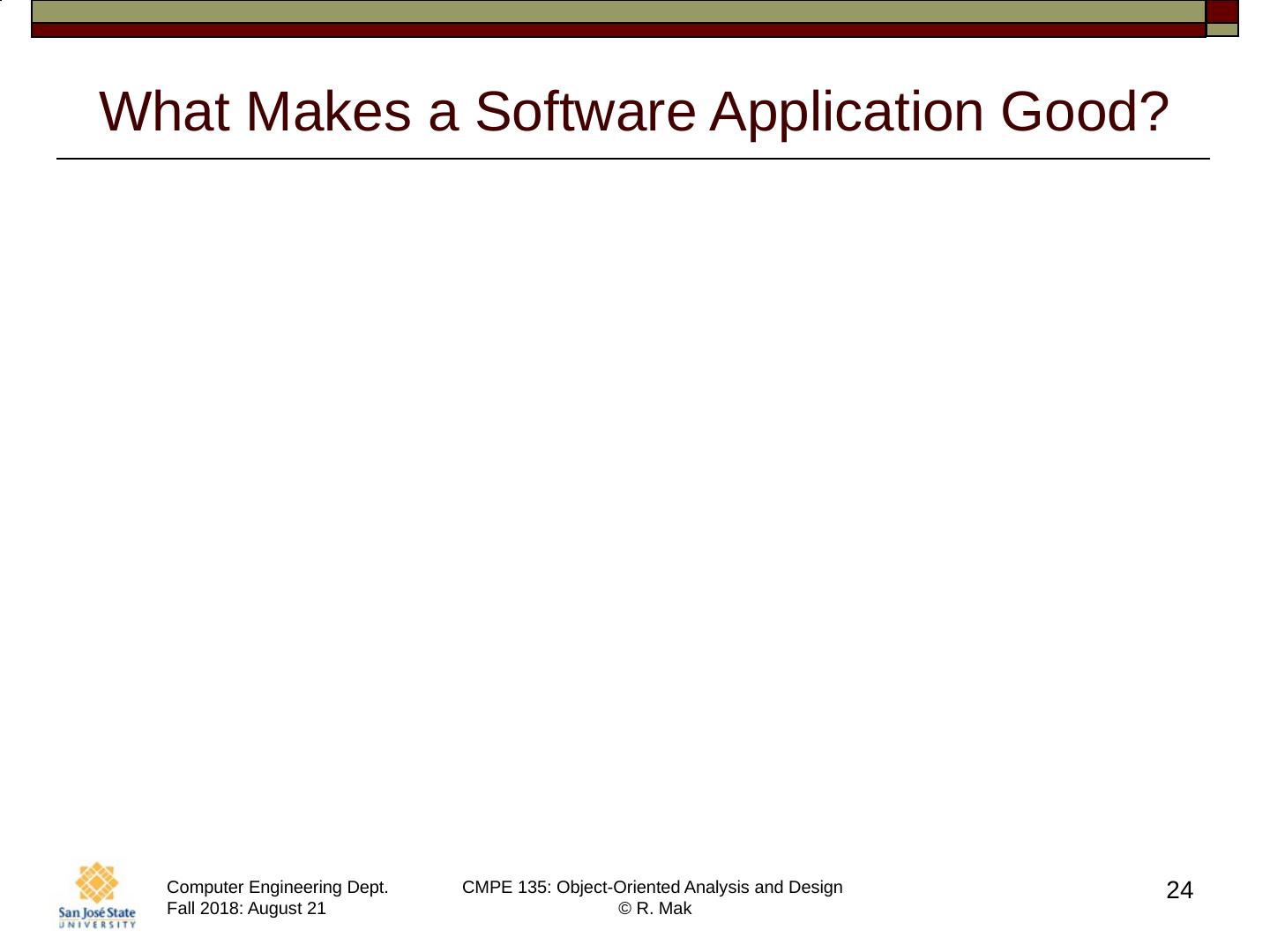 What Makes a Software Application Good?

San José State UNIVERSITY

Computer Engineering Dept.
Fall 2018: August 21

CMPE 135: Object-Oriented Analysis and Design
© R. Mak

24